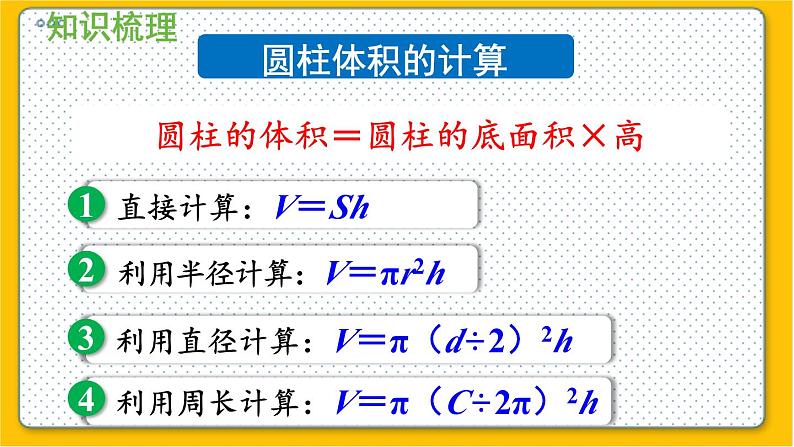 知识梳理

圆柱体积的计算

圆柱的体积＝圆柱的底面积×高

1 直接计算：$V=Sh$

2 利用半径计算：$V=\pi r^2h$

3 利用直径计算：$V=\pi(d\div2)^2h$

4 利用周长计算：$V=\pi(C\div2\pi)^2h$